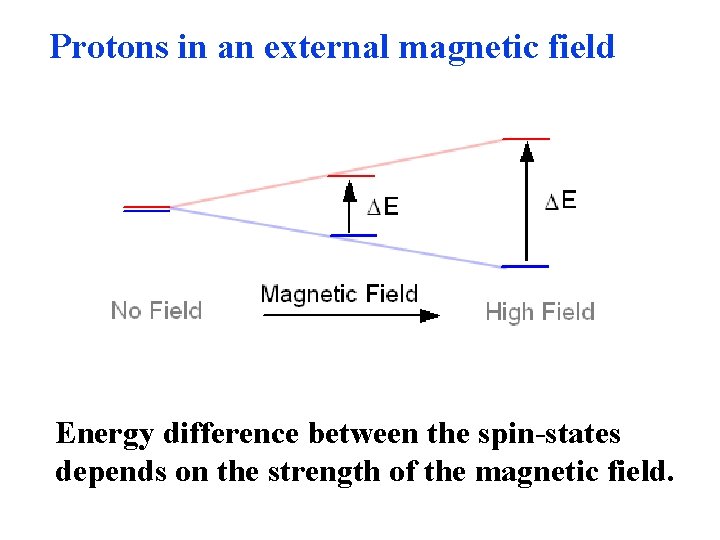 Protons in an external magnetic field

$\Delta E$

$\Delta E$

No Field

Magnetic Field

High Field

Energy difference between the spin-states depends on the strength of the magnetic field.